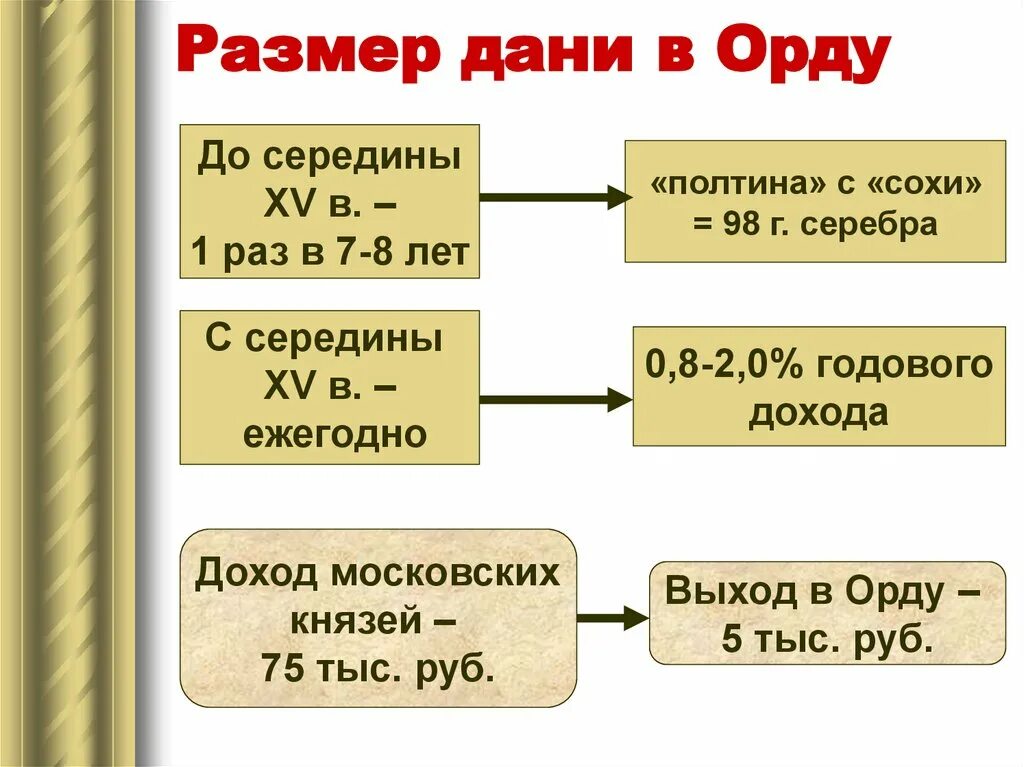 Размер дани в Орду

До середины XV в. – 1 раз в 7-8 лет

«полтина» с «сохи» = 98 г. серебра

С середины XV в. – ежегодно

0,8-2,0% годового дохода

Доход московских князей – 75 тыс. руб.

Выход в Орду – 5 тыс. руб.